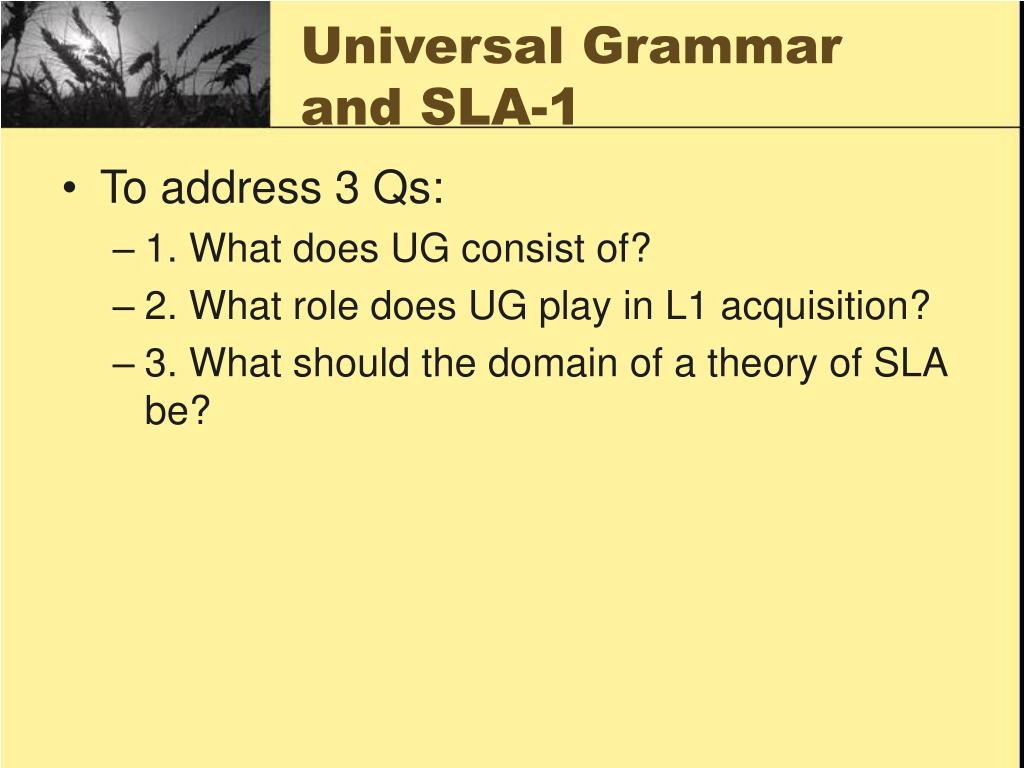 Universal Grammar and SLA-1

• To address 3 Qs:
– 1. What does UG consist of?
– 2. What role does UG play in L1 acquisition?
– 3. What should the domain of a theory of SLA be?